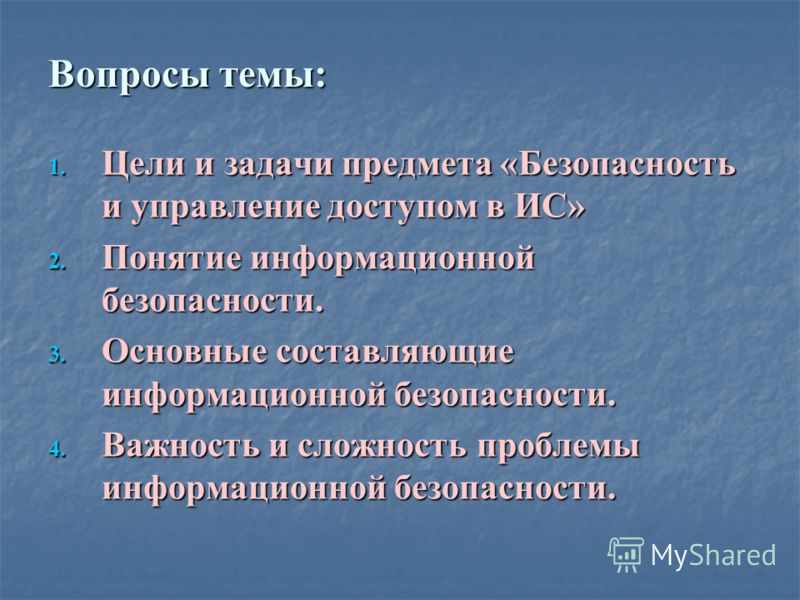 Вопросы темы:

1. Цели и задачи предмета «Безопасность и управление доступом в ИС»
2. Понятие информационной безопасности.
3. Основные составляющие информационной безопасности.
4. Важность и сложность проблемы информационной безопасности.

MyShared